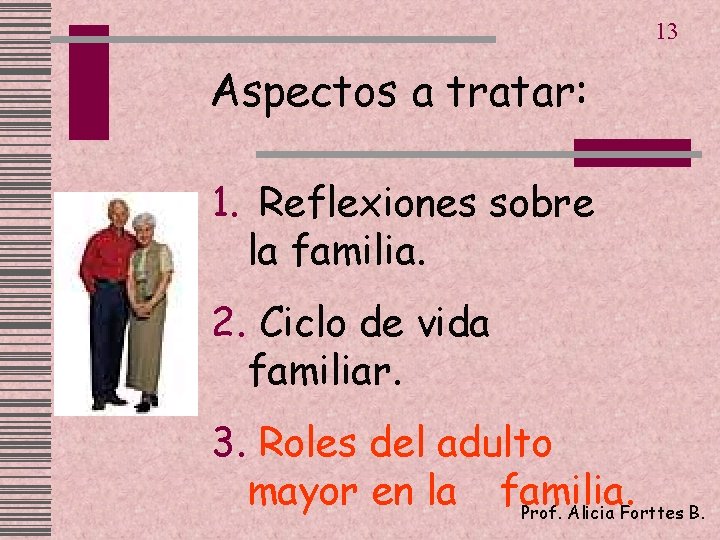 13

Aspectos a tratar:

1. Reflexiones sobre la familia.

2. Ciclo de vida familiar.

3. Roles del adulto mayor en la familia.

Prof. Alicia Forttes B.